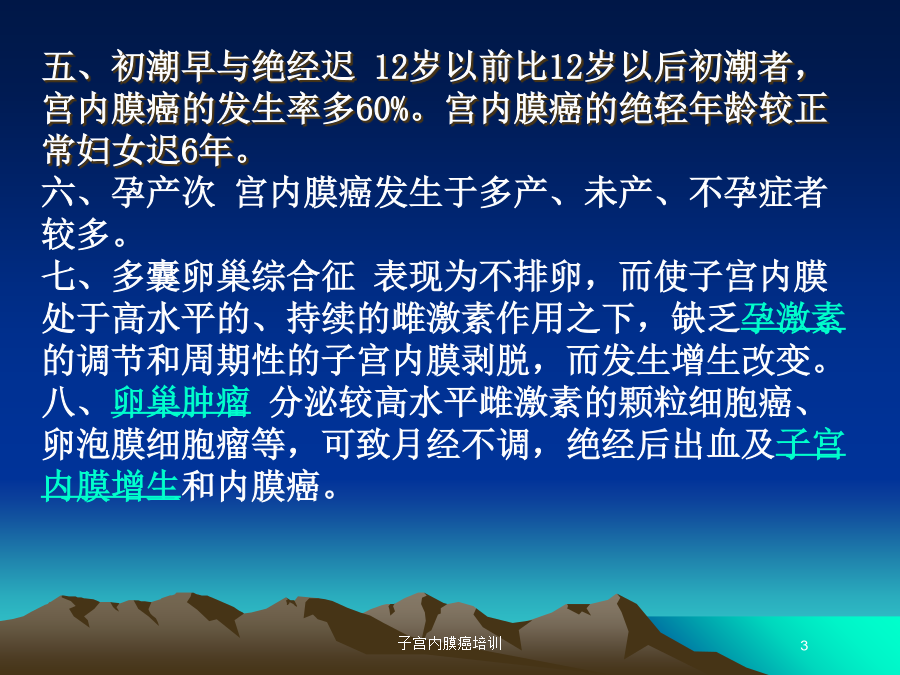 五、初潮早与绝经迟 12岁以前比12岁以后初潮者，宫内膜癌的发生率多60%。宫内膜癌的绝轻年龄较正常妇女迟6年。
六、孕产次 宫内膜癌发生于多产、未产、不孕症者较多。
七、多囊卵巢综合征 表现为不排卵，而使子宫内膜处于高水平的、持续的雌激素作用之下，缺乏孕激素的调节和周期性的子宫内膜剥脱，而发生增生改变。
八、卵巢肿瘤 分泌较高水平雌激素的颗粒细胞癌、卵泡膜细胞瘤等，可致月经不调，绝经后出血及子宫内膜增生和内膜癌。

子宫内膜癌培训

3